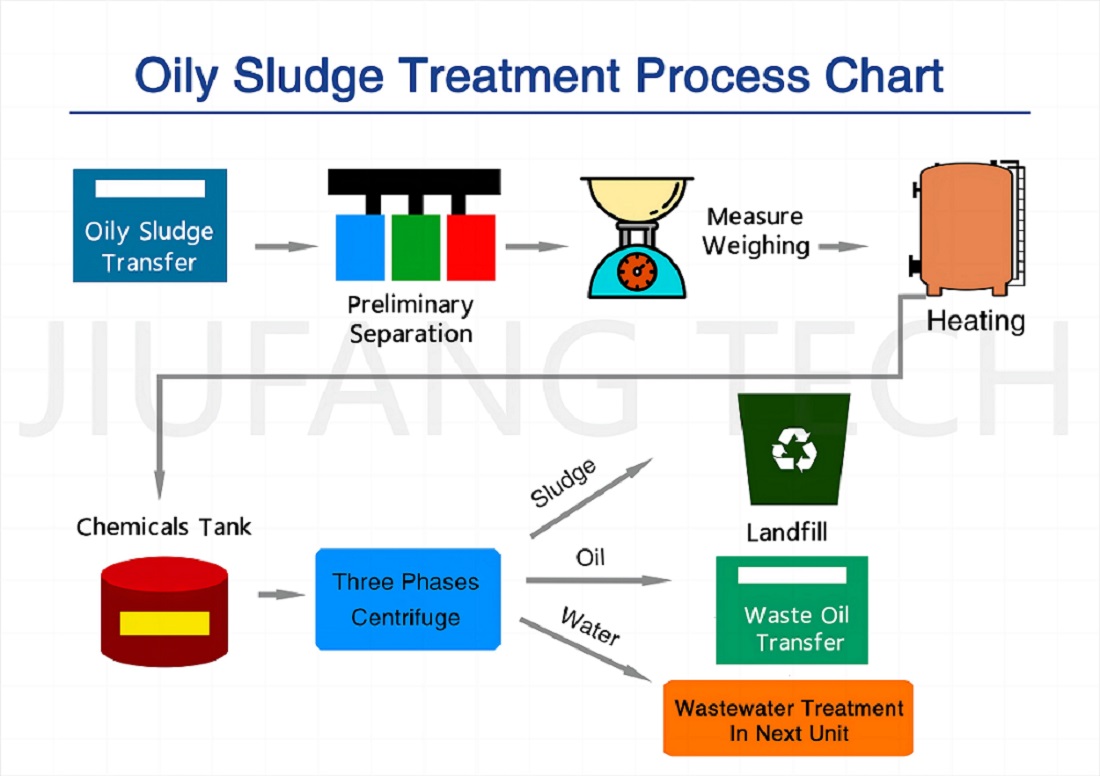 Oily Sludge Treatment Process Chart

Oily Sludge Transfer

Preliminary Separation

Measure Weighing

Heating

JIUFANG TECH

Chemicals Tank

Three Phases Centrifuge

Sludge

Oil

Water

Landfill

Waste Oil Transfer

Wastewater Treatment In Next Unit